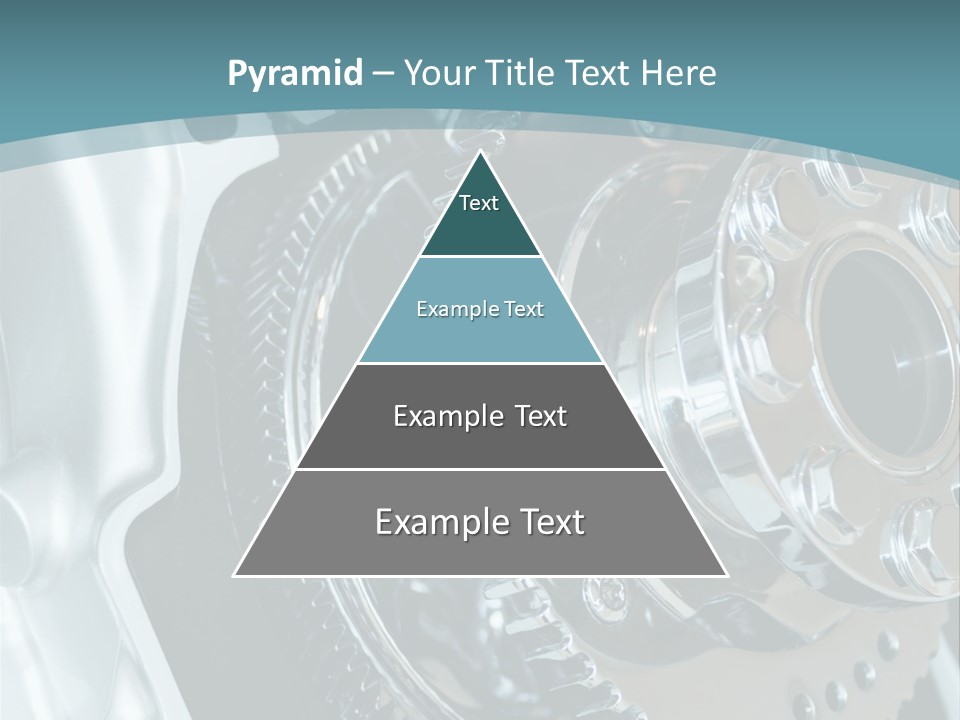 Pyramid – Your Title Text Here

Text

Example Text

Example Text

Example Text